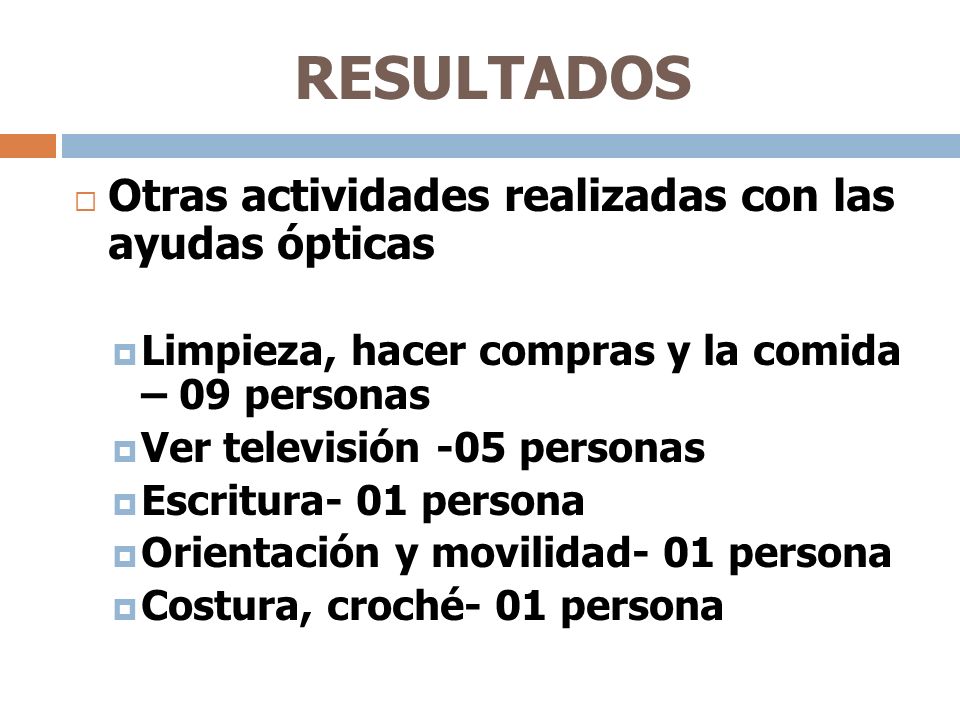 RESULTADOS

Otras actividades realizadas con las ayudas ópticas

Limpieza, hacer compras y la comida – 09 personas

Ver televisión -05 personas

Escritura- 01 persona

Orientación y movilidad- 01 persona

Costura, croché- 01 persona